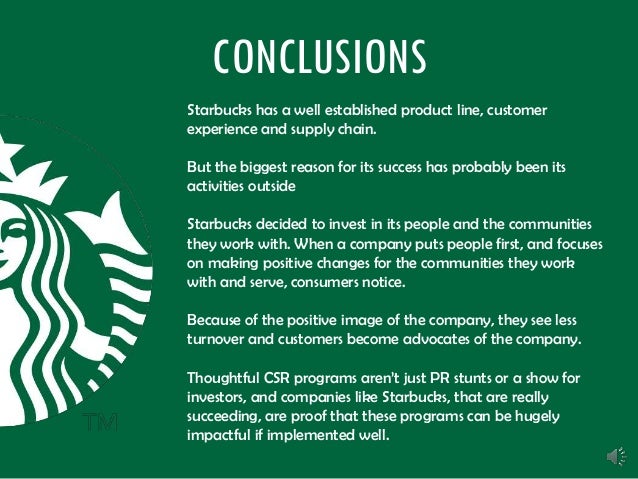 CONCLUSIONS

Starbucks has a well established product line, customer experience and supply chain.

But the biggest reason for its success has probably been its activities outside

Starbucks decided to invest in its people and the communities they work with. When a company puts people first, and focuses on making positive changes for the communities they work with and serve, consumers notice.

Because of the positive image of the company, they see less turnover and customers become advocates of the company.

Thoughtful CSR programs aren't just PR stunts or a show for investors, and companies like Starbucks, that are really succeeding, are proof that these programs can be hugely impactful if implemented well.

TM